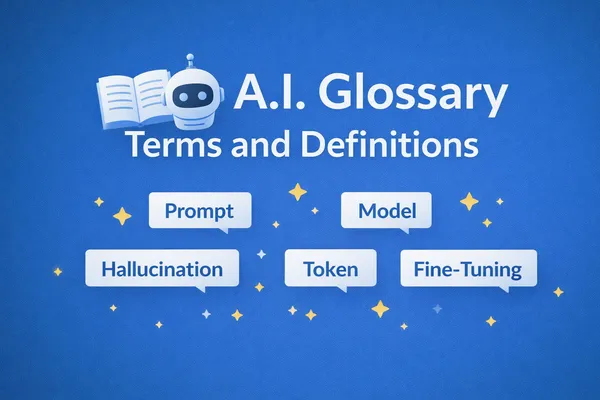 A.I. Glossary
Terms and Definitions

Prompt

Model

Hallucination

Token

Fine-Tuning